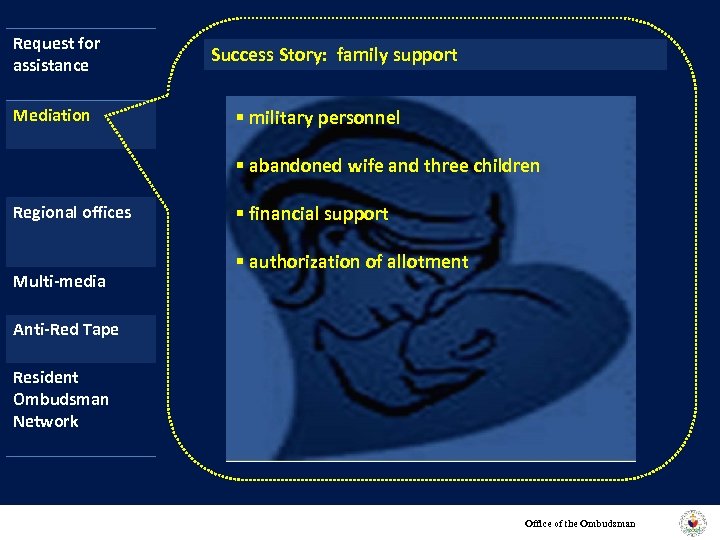 Request for assistance

Mediation

Regional offices

Multi-media

Anti-Red Tape

Resident Ombudsman Network

Success Story: family support

▪ military personnel

▪ abandoned wife and three children

▪ financial support

▪ authorization of allotment

Office of the Ombudsman